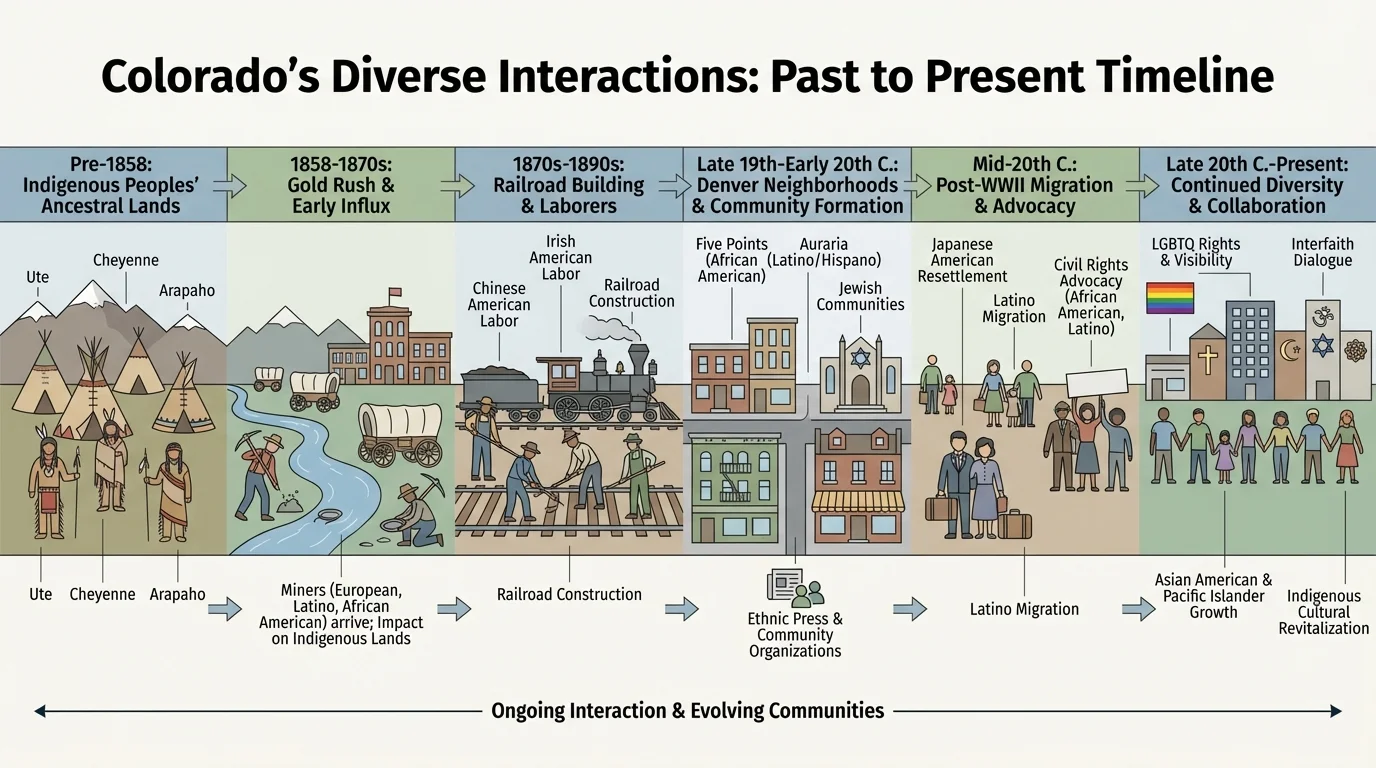 Colorado's Diverse Interactions: Past to Present Timeline

Pre-1858: Indigenous Peoples' Ancestral Lands

1858-1870s: Gold Rush & Early Influx

1870s-1890s: Railroad Building & Laborers

Late 19th-Early 20th C.: Denver Neighborhoods & Community Formation

Mid-20th C.: Post-WWII Migration & Advocacy

Late 20th C.-Present: Continued Diversity & Collaboration

Ute
Cheyenne
Arapaho

Chinese American Labor
Irish American Labor
Railroad Construction

Five Points (African American)
Auraria (Latino/Hispano)
Jewish Communities

Japanese American Resettlement
Latino Migration
Civil Rights Advocacy (African American, Latino)

LGBTQ Rights & Visibility
Interfaith Dialogue

Ute
Cheyenne
Arapaho

Miners (European, Latino, African American) arrive; Impact on Indigenous Lands

Railroad Construction

Ethnic Press & Community Organizations

Latino Migration

Asian American & Pacific Islander Growth

Indigenous Cultural Revitalization

Ongoing Interaction & Evolving Communities